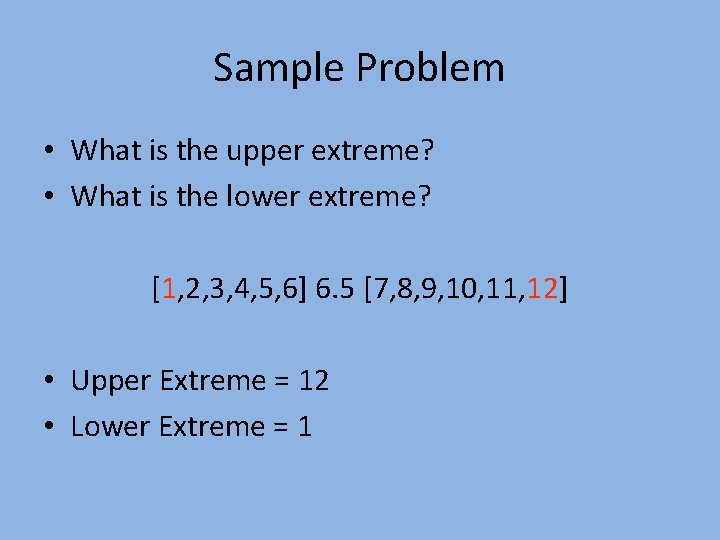 Sample Problem

• What is the upper extreme?
• What is the lower extreme?

[1,2,3,4,5,6] 6.5 [7,8,9,10,11,12]

• Upper Extreme = 12
• Lower Extreme = 1